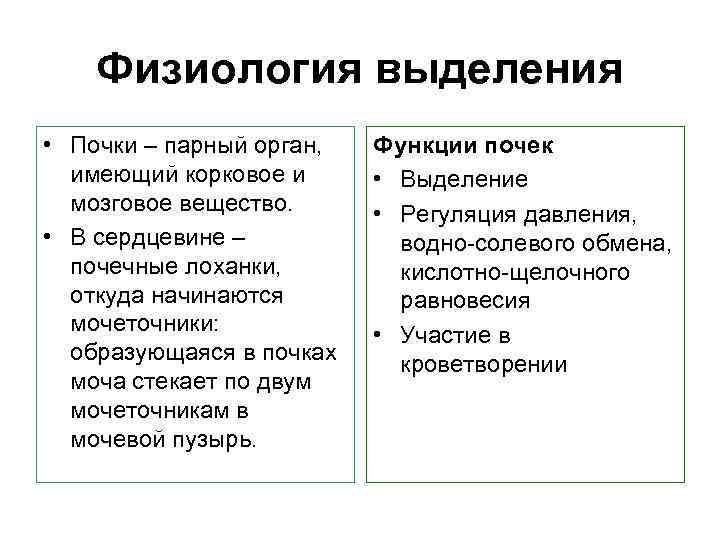 Физиология выделения

• Почки – парный орган, имеющий корковое и мозговое вещество.
• В сердцевине – почечные лоханки, откуда начинаются мочеточники: образующаяся в почках моча стекает по двум мочеточникам в мочевой пузырь.

Функции почек
• Выделение
• Регуляция давления, водно-солевого обмена, кислотно-щелочного равновесия
• Участие в кроветворении